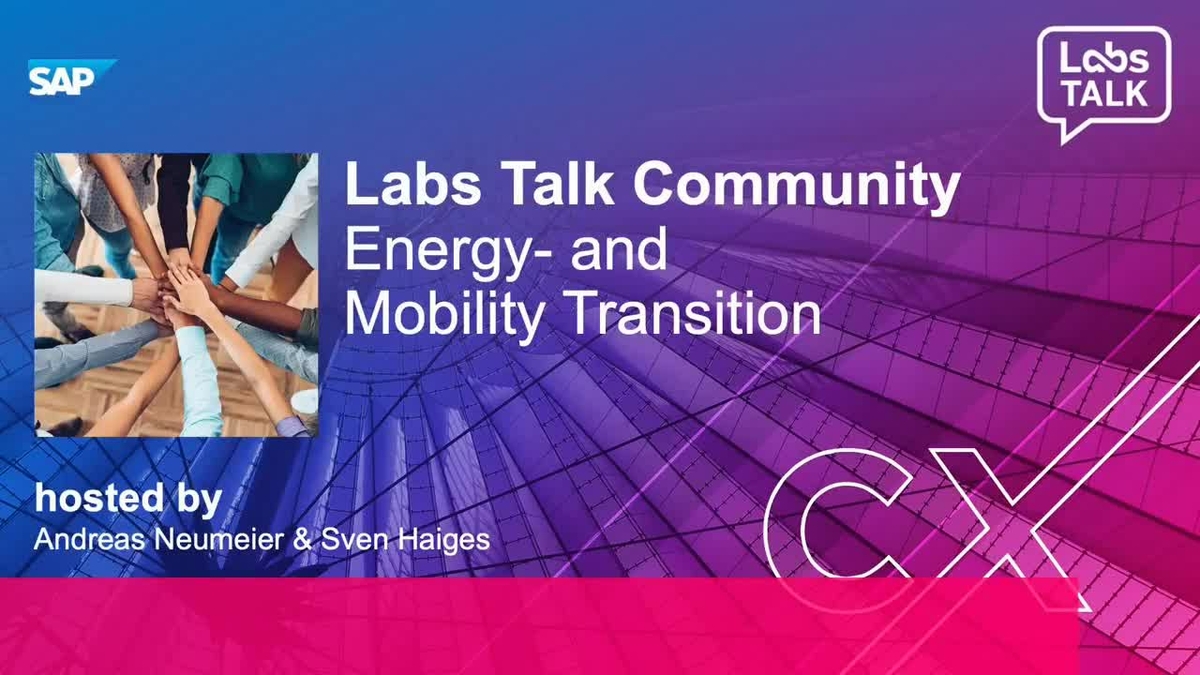 SAP

Labs TALK

Labs Talk Community
Energy- and Mobility Transition

hosted by
Andreas Neumeier & Sven Haiges

CX